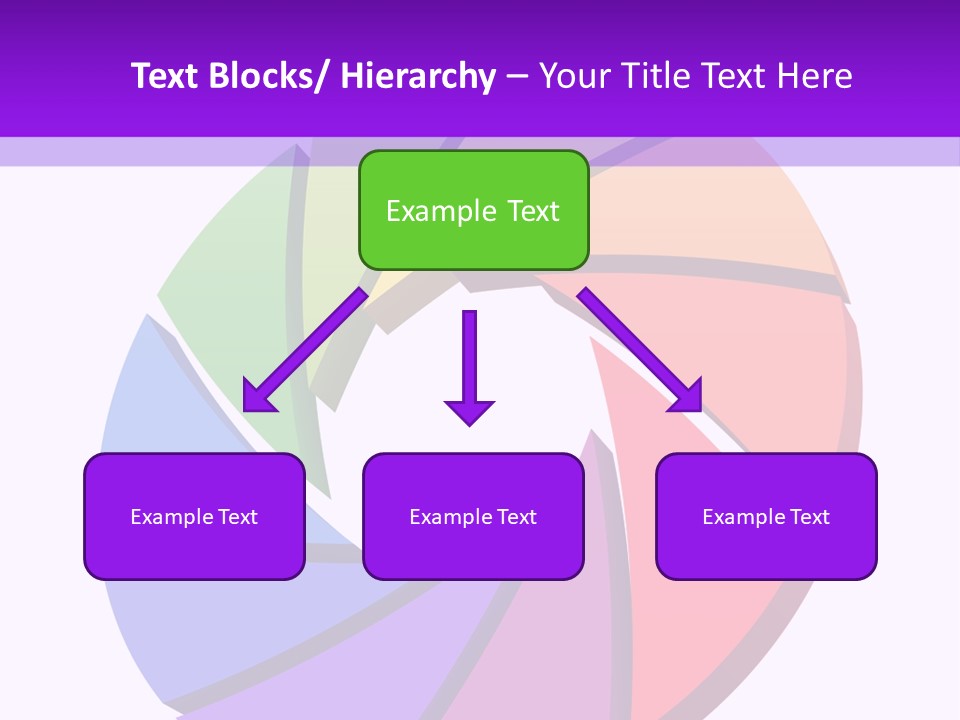 Text Blocks/ Hierarchy – Your Title Text Here

Example Text

Example Text

Example Text

Example Text